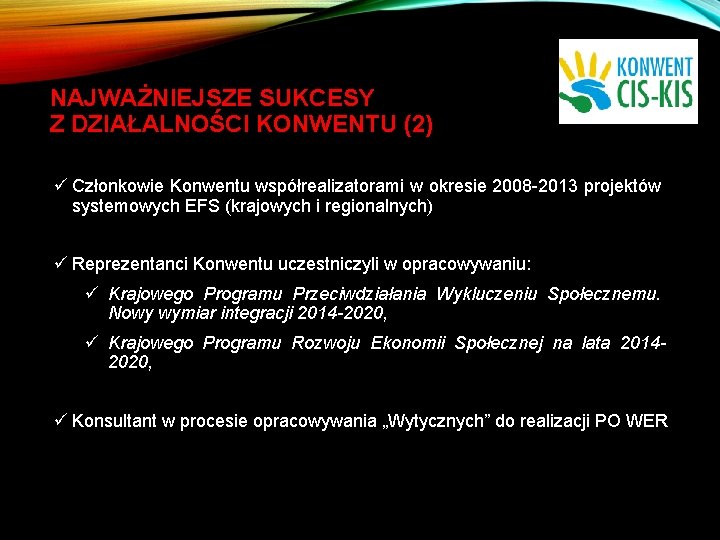 KONWENT CIS-KIS

NAJWAŻNIEJSZE SUKCESY
Z DZIAŁALNOŚCI KONWENTU (2)

✓ Członkowie Konwentu współrealizatorami w okresie 2008-2013 projektów systemowych EFS (krajowych i regionalnych)

✓ Reprezentanci Konwentu uczestniczyli w opracowywaniu:

✓ Krajowego Programu Przeciwdziałania Wykluczeniu Społecznemu. Nowy wymiar integracji 2014-2020,

✓ Krajowego Programu Rozwoju Ekonomii Społecznej na lata 2014-2020,

✓ Konsultant w procesie opracowywania „Wytycznych” do realizacji PO WER